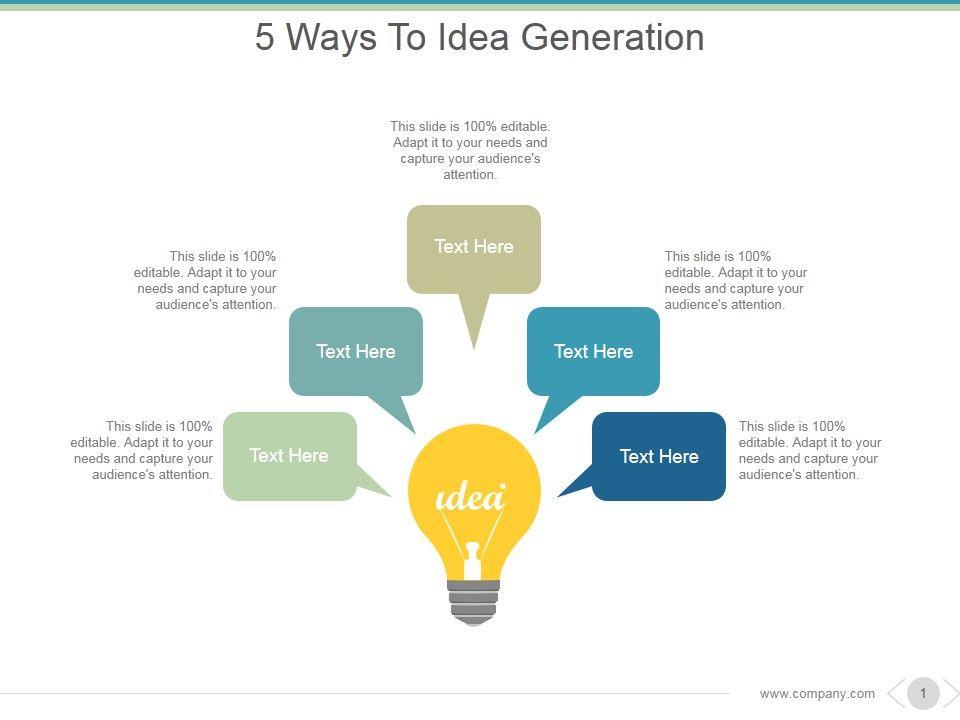 5 Ways To Idea Generation

This slide is 100% editable. Adapt it to your needs and capture your audience's attention.

Text Here

This slide is 100% editable. Adapt it to your needs and capture your audience's attention.

Text Here

This slide is 100% editable. Adapt it to your needs and capture your audience's attention.

Text Here

This slide is 100% editable. Adapt it to your needs and capture your audience's attention.

Text Here

This slide is 100% editable. Adapt it to your needs and capture your audience's attention.

Text Here

idea

www.company.com

1